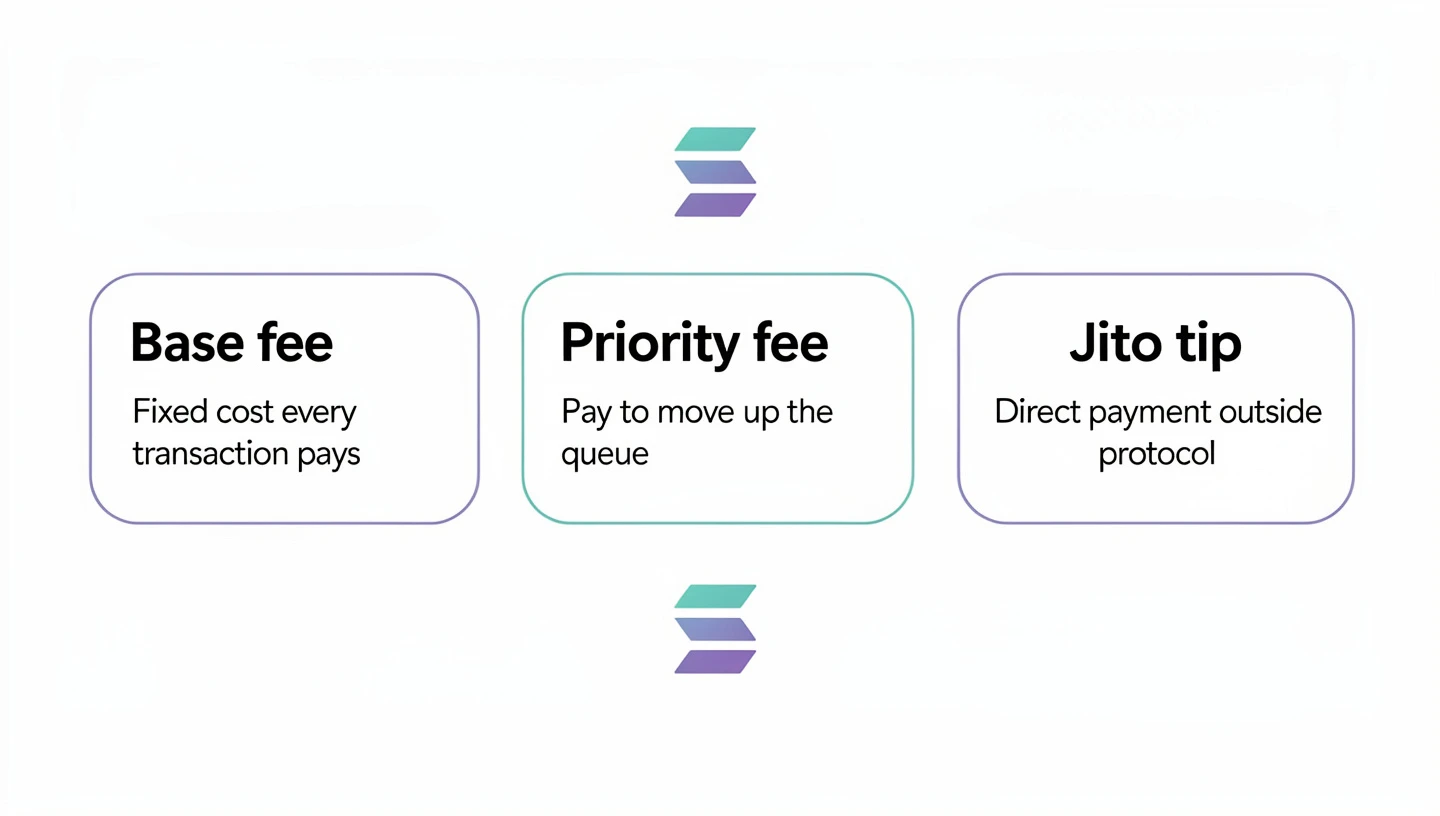 Base fee

Fixed cost every transaction pays

Priority fee

Pay to move up the queue

Jito tip

Direct payment outside protocol